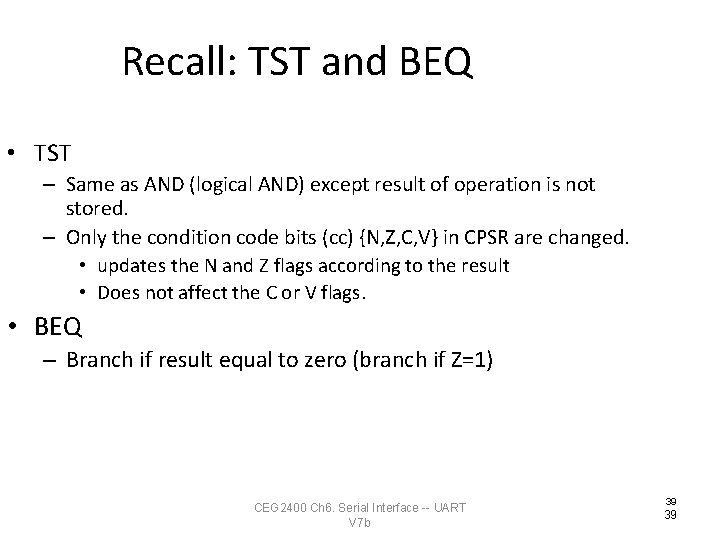 Recall: TST and BEQ

• TST
– Same as AND (logical AND) except result of operation is not stored.
– Only the condition code bits (cc) {N,Z,C,V} in CPSR are changed.
• updates the N and Z flags according to the result
• Does not affect the C or V flags.

• BEQ
– Branch if result equal to zero (branch if Z=1)

CEG2400 Ch6. Serial Interface -- UART V7b

39
39